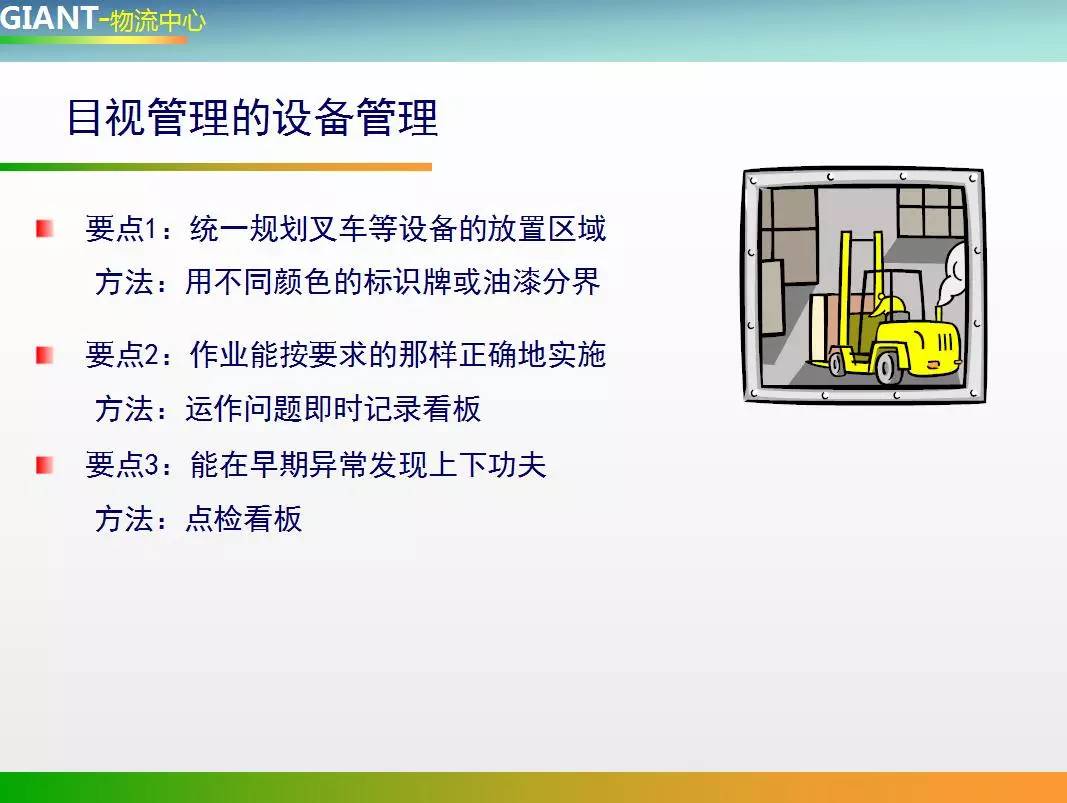 GIANT-物流中心

目视管理的设备管理

要点1：统一规划叉车等设备的放置区域
方法：用不同颜色的标识牌或油漆分界

要点2：作业能按要求的那样正确地实施
方法：运作问题即时记录看板

要点3：能在早期异常发现上下功夫
方法：点检看板